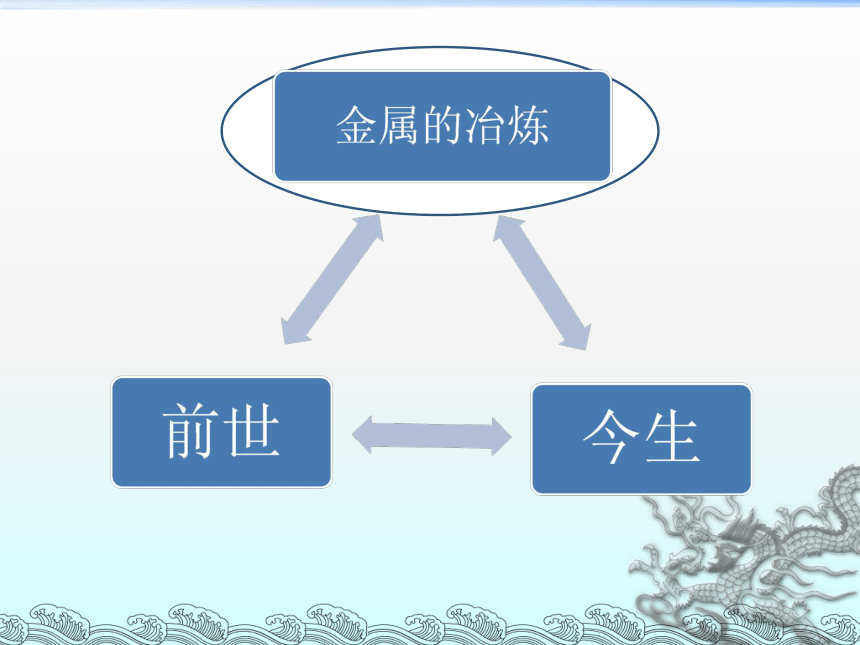 金属的冶炼

前世

今生